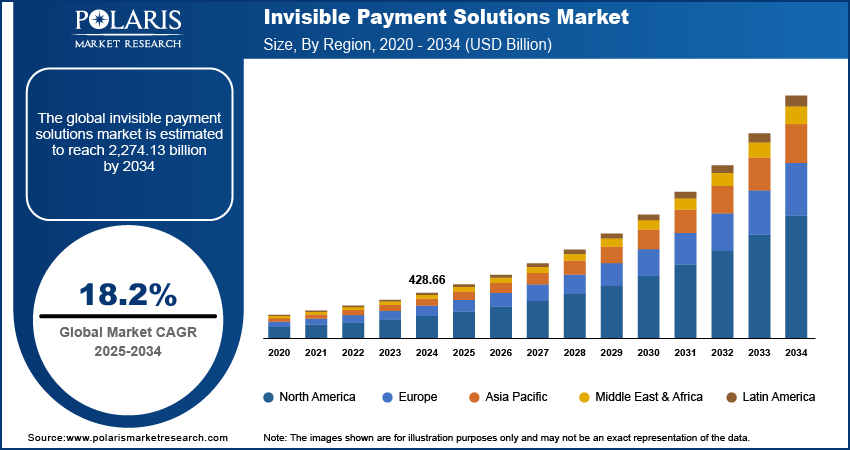 POLARIS
MARKET RESEARCH

Invisible Payment Solutions Market
Size, By Region, 2020 - 2034 (USD Billion)

The global invisible payment solutions market is estimated to reach 2,274.13 billion by 2034

18.2%
Global Market CAGR
2025-2034

428.66

2020 2021 2022 2023 2024 2025 2026 2027 2028 2029 2030 2031 2032 2033 2034

North America Europe Asia Pacific Middle East & Africa Latin America

Source:www.polarismarketresearch.com

Note: The images shown are for illustration purposes only and may not be an exact representation of the data.